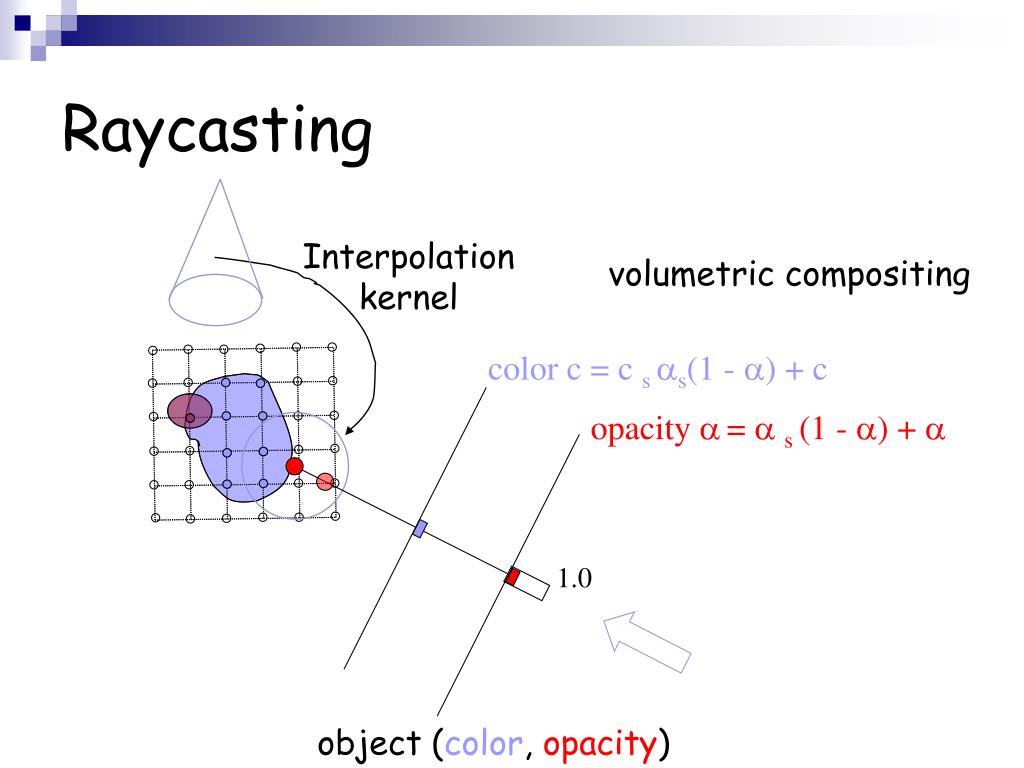 Raycasting

Interpolation kernel

volumetric compositing

color $c = c_s \alpha_s(1 - \alpha) + c$

opacity $\alpha = \alpha_s (1 - \alpha) + \alpha$

1.0

object (color, opacity)